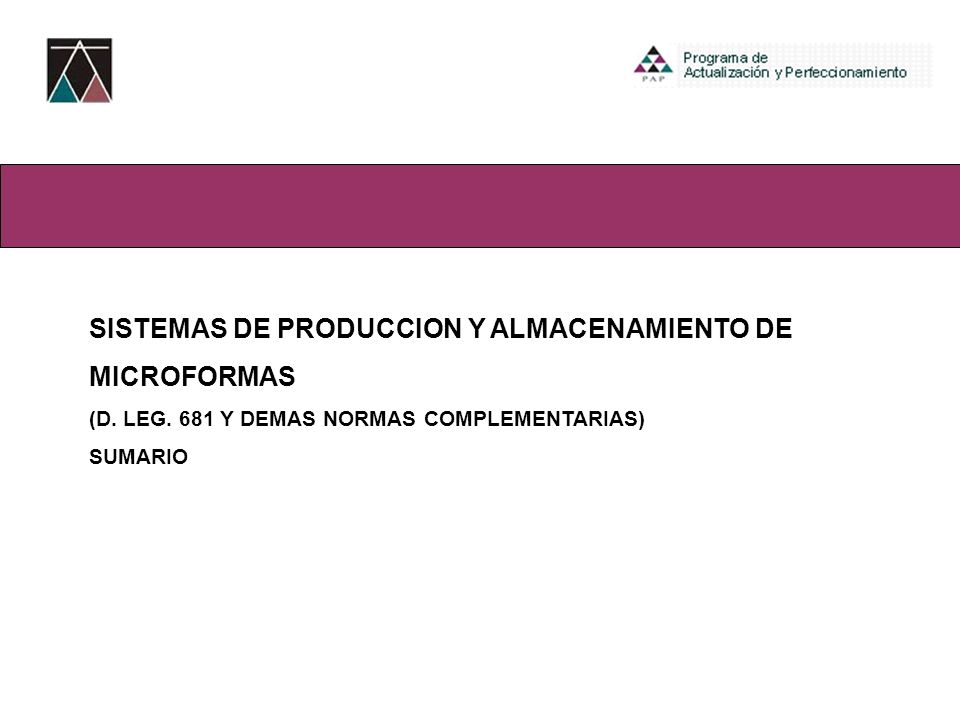 PAP Programa de Actualización y Perfeccionamiento

SISTEMAS DE PRODUCCION Y ALMACENAMIENTO DE MICROFORMAS

(D. LEG. 681 Y DEMAS NORMAS COMPLEMENTARIAS)

SUMARIO